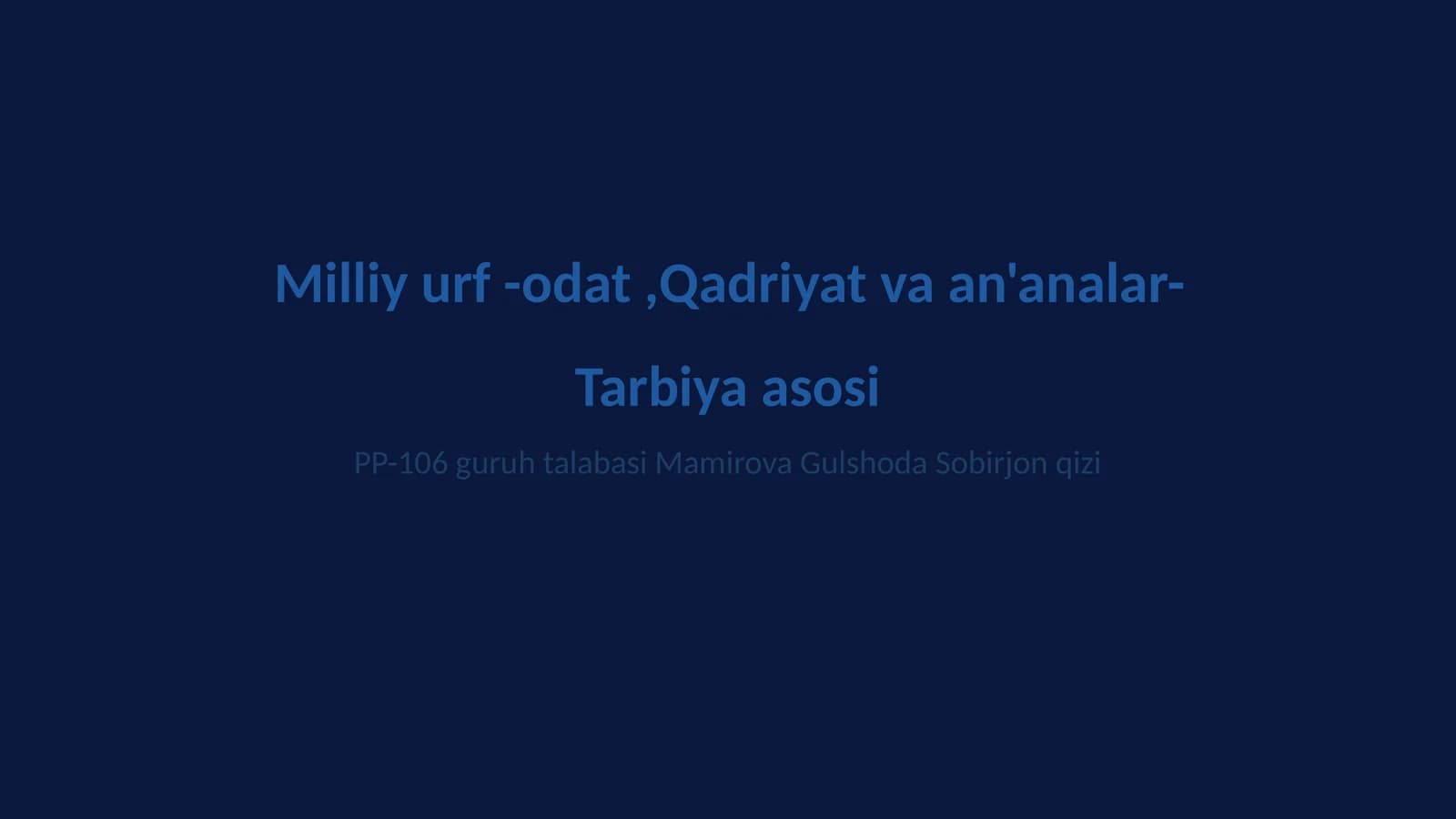 Milliy urf -odat ,Qadriyat va an'analar-

Tarbiya asosi

PP-106 guruh talabasi Mamirova Gulshoda Sobirjon qizi